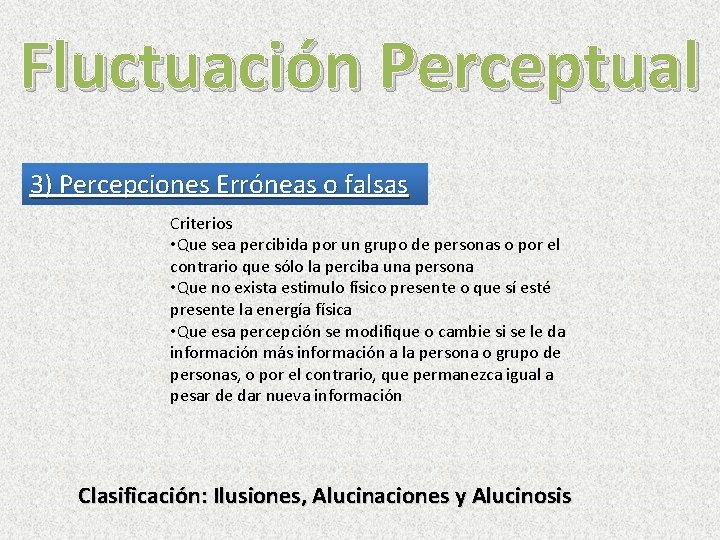 Fluctuación Perceptual

3) Percepciones Erróneas o falsas

Criterios
•Que sea percibida por un grupo de personas o por el contrario que sólo la perciba una persona
•Que no exista estimulo físico presente o que sí esté presente la energía física
•Que esa percepción se modifique o cambie si se le da información más información a la persona o grupo de personas, o por el contrario, que permanezca igual a pesar de dar nueva información

Clasificación: Ilusiones, Alucinaciones y Alucinosis